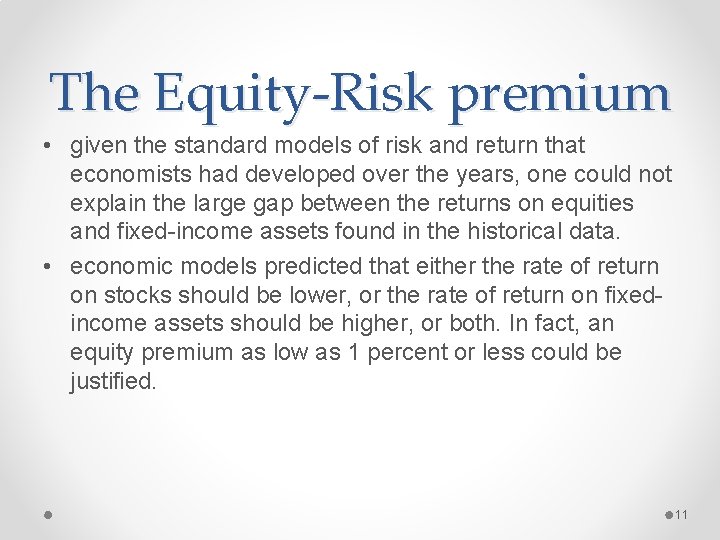 The Equity-Risk premium

• given the standard models of risk and return that economists had developed over the years, one could not explain the large gap between the returns on equities and fixed-income assets found in the historical data.

• economic models predicted that either the rate of return on stocks should be lower, or the rate of return on fixed-income assets should be higher, or both. In fact, an equity premium as low as 1 percent or less could be justified.

11